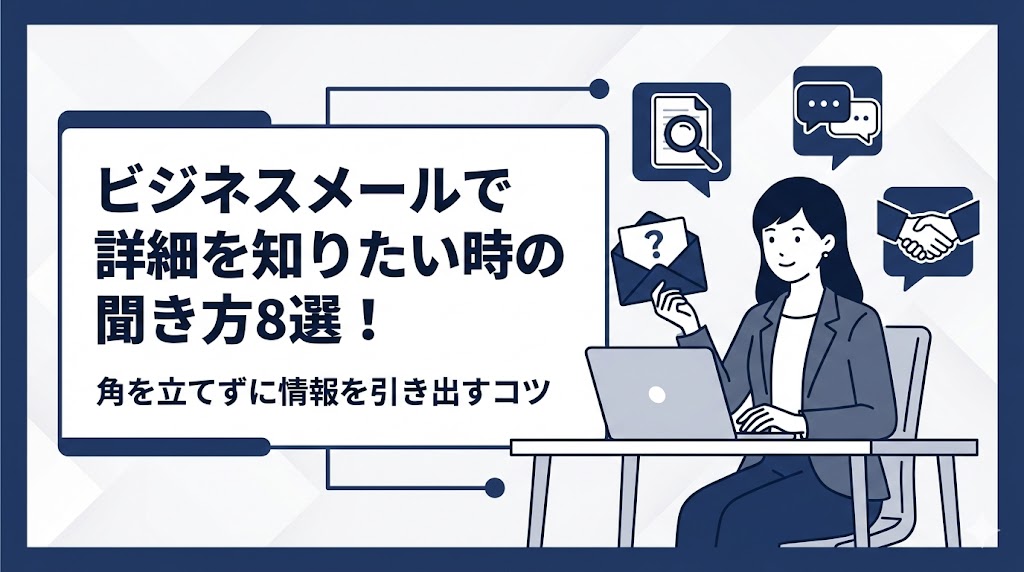 ビジネスメールで詳細を知りたい時の聞き方8選！

角を立てずに情報を引き出すコツ

?